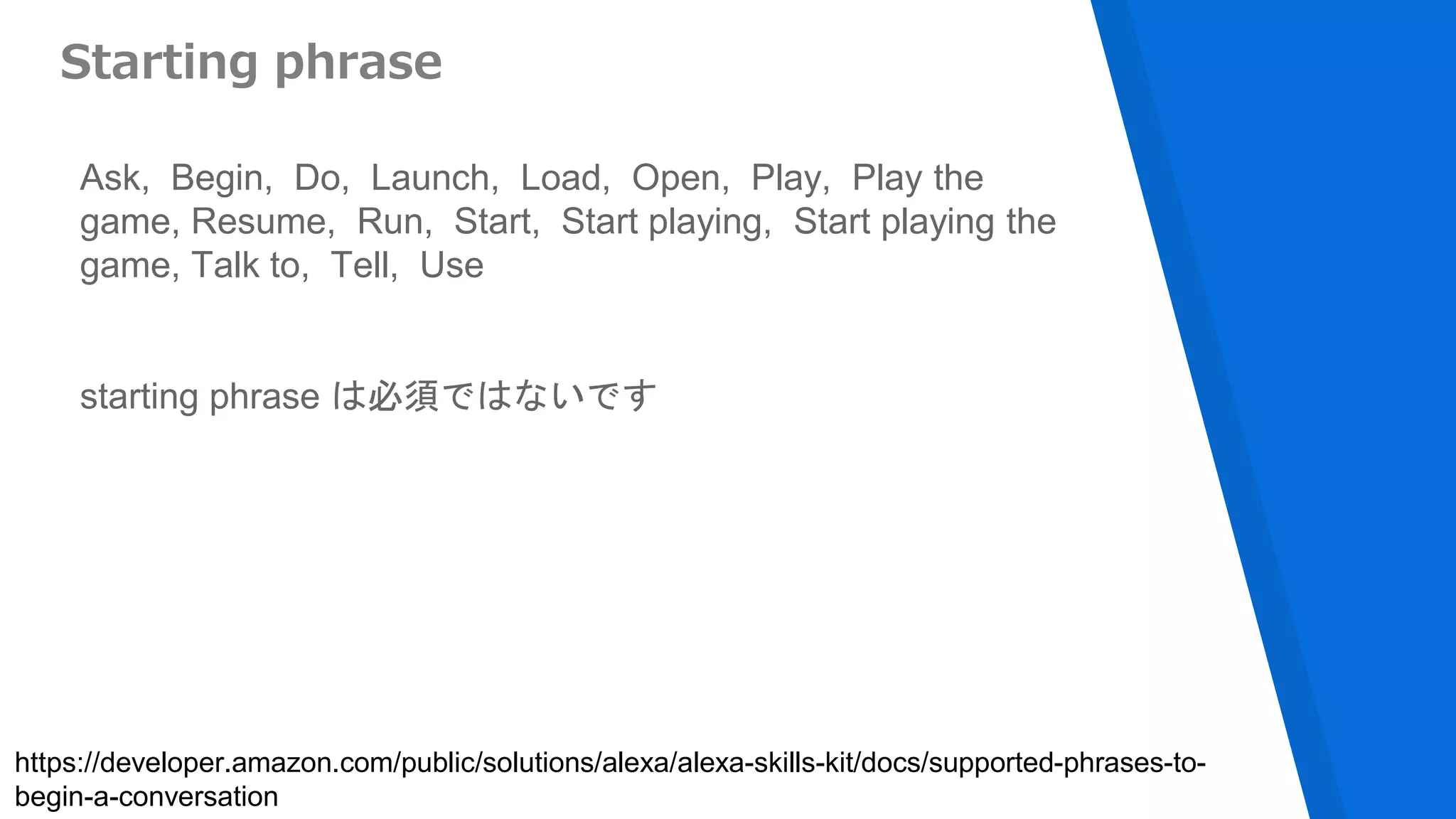 Starting phrase

Ask, Begin, Do, Launch, Load, Open, Play, Play the game, Resume, Run, Start, Start playing, Start playing the game, Talk to, Tell, Use

starting phrase は必須ではないです

https://developer.amazon.com/public/solutions/alexa/alexa-skills-kit/docs/supported-phrases-to-begin-a-conversation